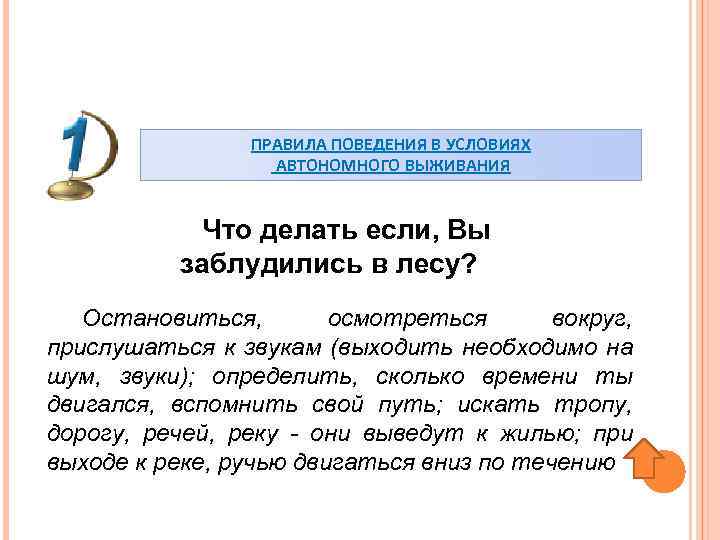 1

ПРАВИЛА ПОВЕДЕНИЯ В УСЛОВИЯХ АВТОНОМНОГО ВЫЖИВАНИЯ

Что делать если, Вы заблудились в лесу?

Остановиться, осмотреться вокруг, прислушаться к звукам (выходить необходимо на шум, звуки); определить, сколько времени ты двигался, вспомнить свой путь; искать тропу, дорогу, речей, реку - они выведут к жилью; при выходе к реке, ручью двигаться вниз по течению